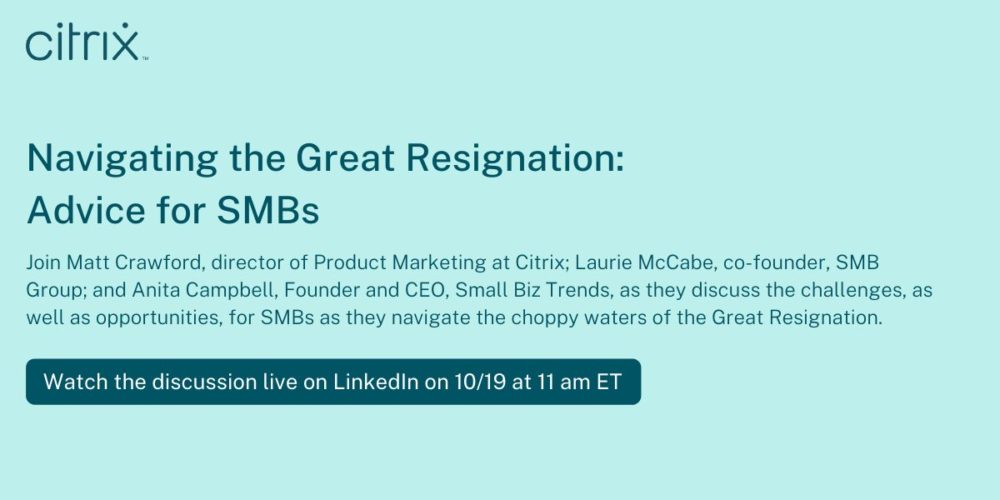 citrix

Navigating the Great Resignation: Advice for SMBs

Join Matt Crawford, director of Product Marketing at Citrix; Laurie McCabe, co-founder, SMB Group; and Anita Campbell, Founder and CEO, Small Biz Trends, as they discuss the challenges, as well as opportunities, for SMBs as they navigate the choppy waters of the Great Resignation.

Watch the discussion live on LinkedIn on 10/19 at 11 am ET